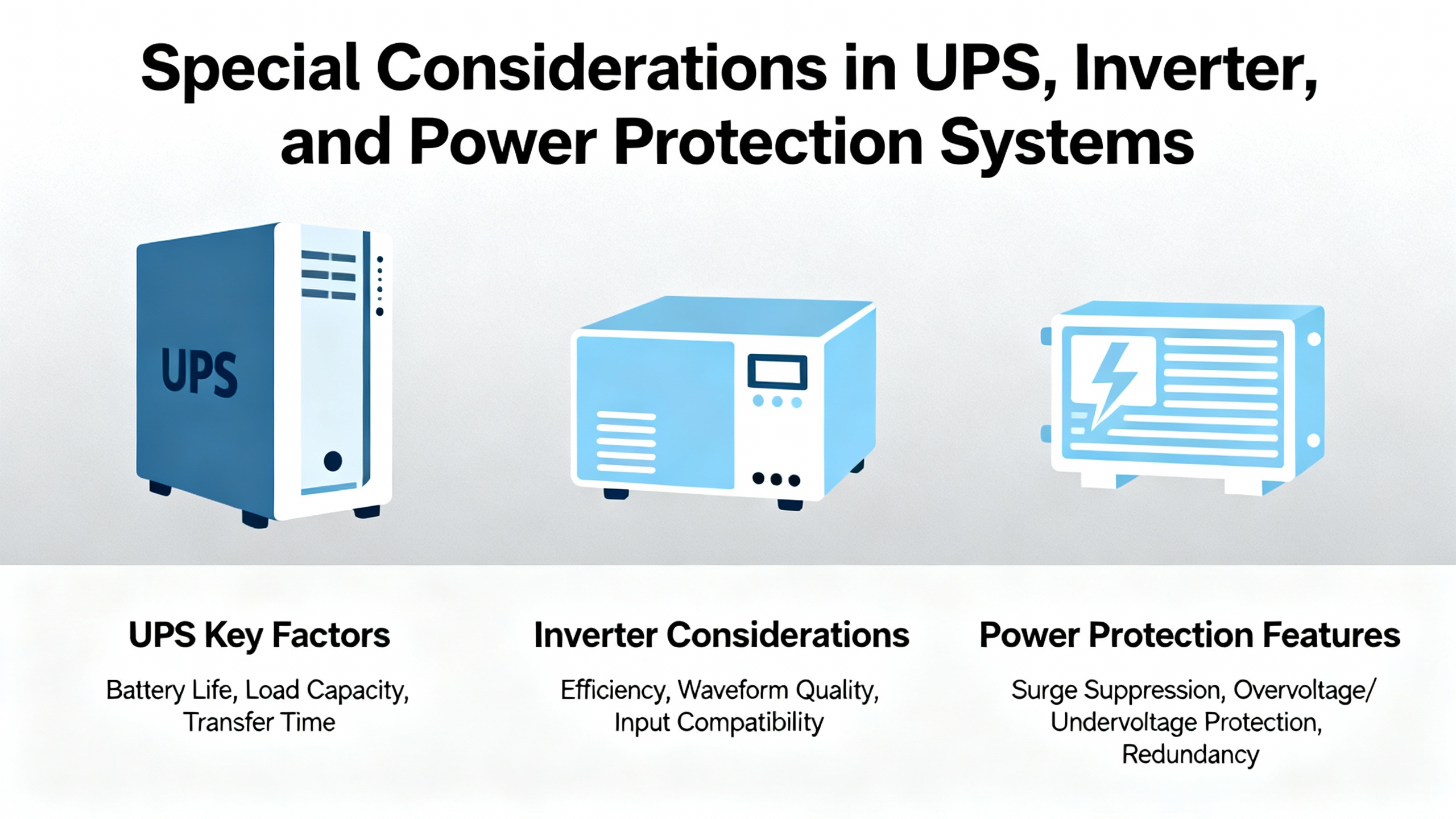 Special Considerations in UPS, Inverter, and Power Protection Systems

UPS

UPS Key Factors

Battery Life, Load Capacity, Transfer Time

Inverter Considerations

Efficiency, Waveform Quality, Input Compatibility

Power Protection Features

Surge Suppression, Overvoltage/ Undervoltage Protection, Redundancy